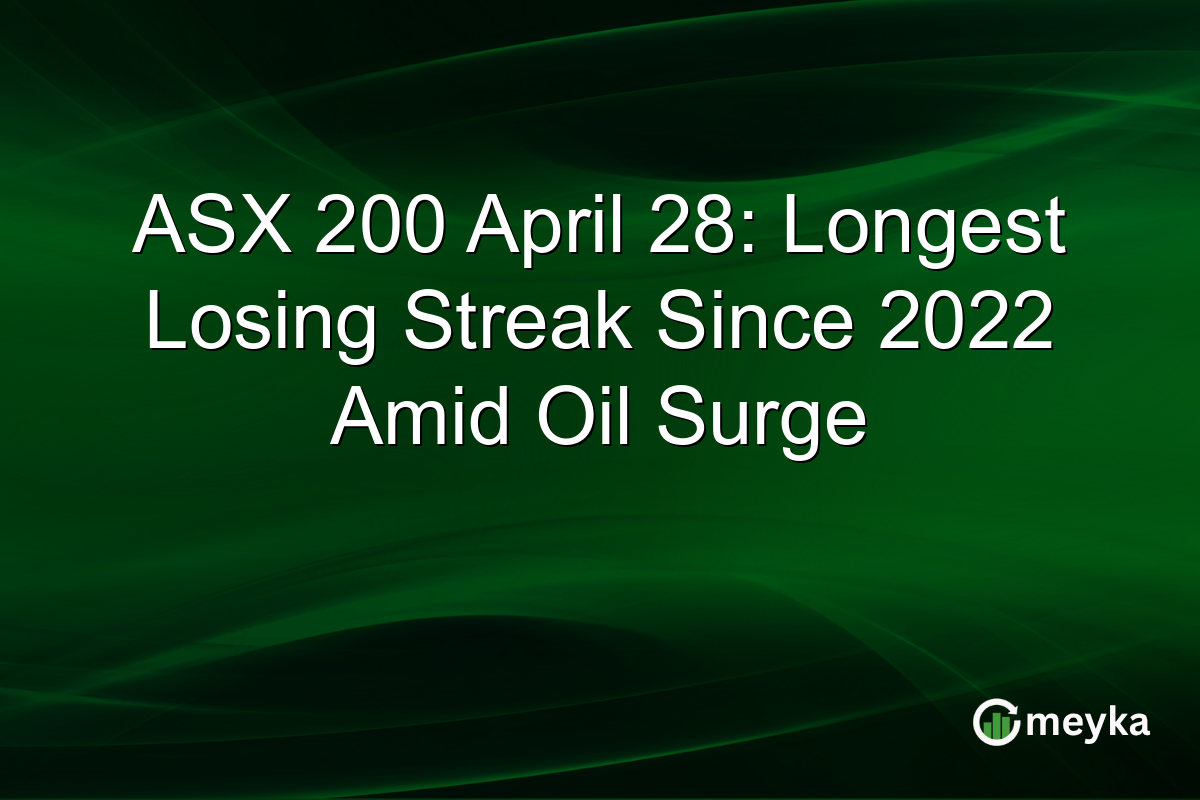 ASX 200 April 28: Longest Losing Streak Since 2022 Amid Oil Surge

meyka